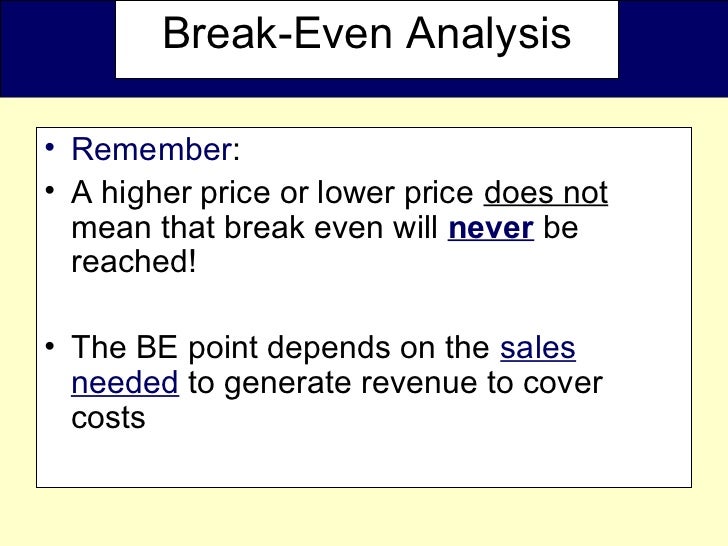 Break-Even Analysis

• Remember:
• A higher price or lower price does not mean that break even will never be reached!

• The BE point depends on the sales needed to generate revenue to cover costs